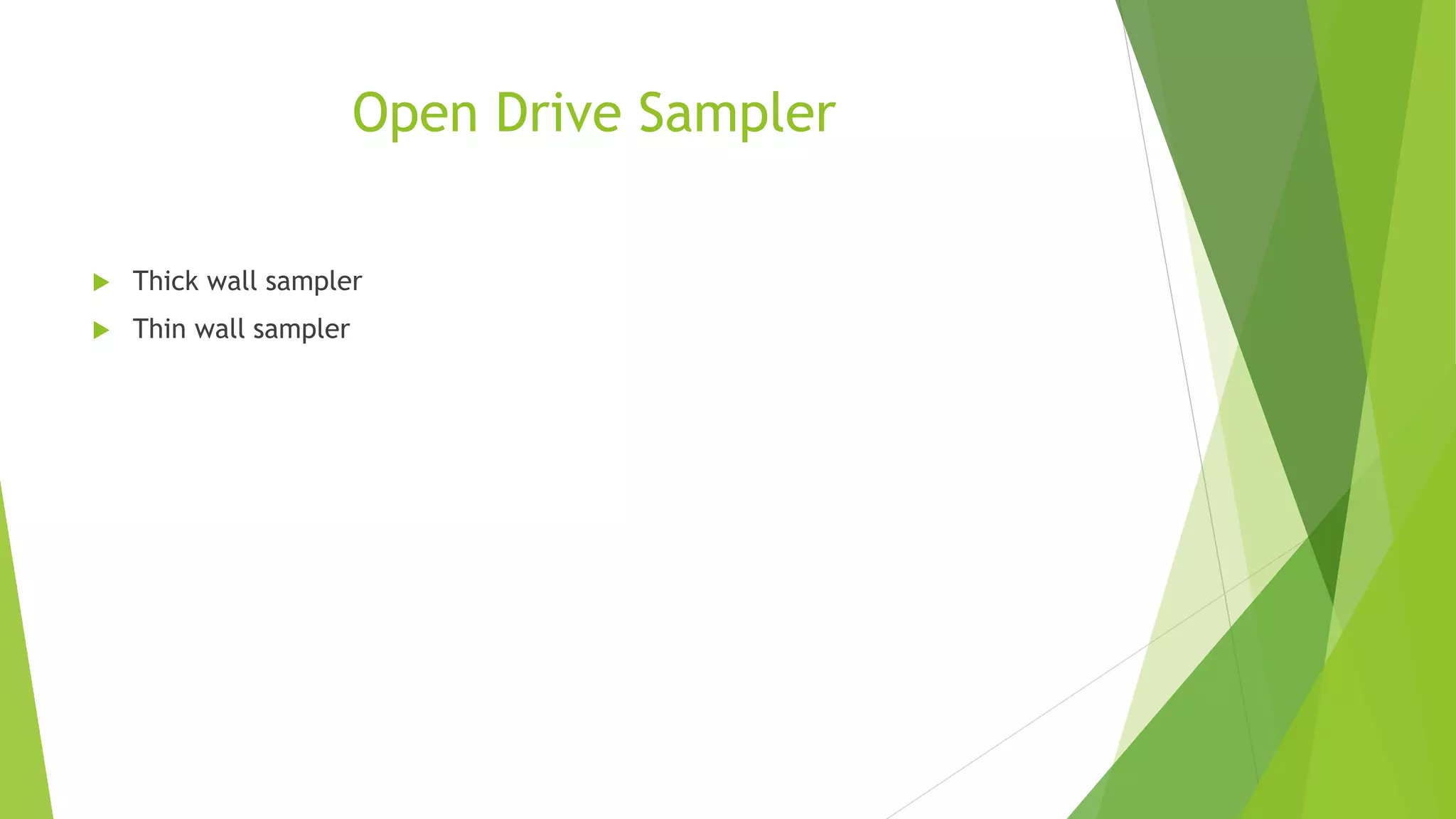 Open Drive Sampler

Thick wall sampler
Thin wall sampler